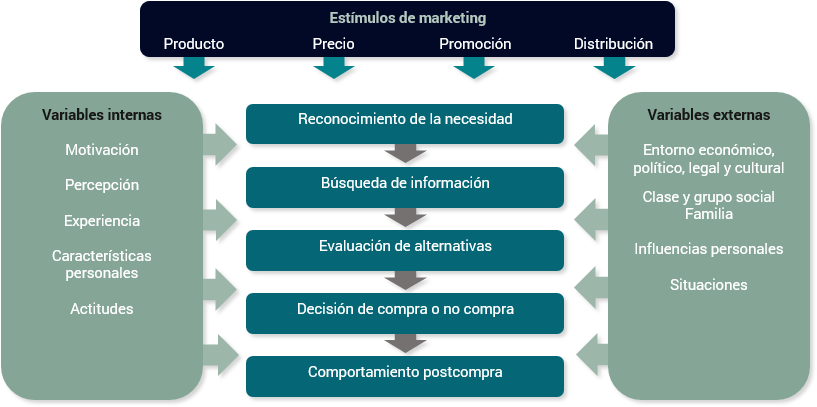 Estímulos de marketing
Producto Precio Promoción Distribución

Variables internas
Motivación
Percepción
Experiencia
Características personales
Actitudes

Reconocimiento de la necesidad
Búsqueda de información
Evaluación de alternativas
Decisión de compra o no compra
Comportamiento postcompra

Variables externas
Entorno económico, político, legal y cultural
Clase y grupo social Familia
Influencias personales
Situaciones